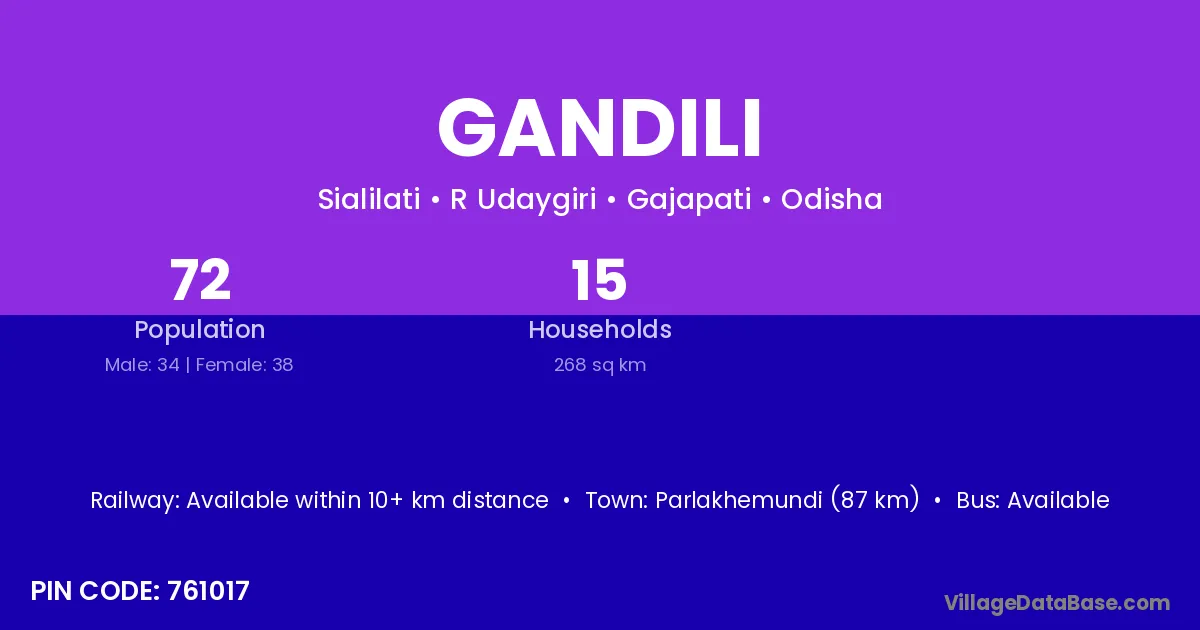 GANDILI

Sialilati • R Udaygiri • Gajapati • Odisha

72
Population
Male: 34 | Female: 38

15
Households
268 sq km

Railway: Available within 10+ km distance • Town: Parlakhemundi (87 km) • Bus: Available

PIN CODE: 761017

VillageDataBase.com